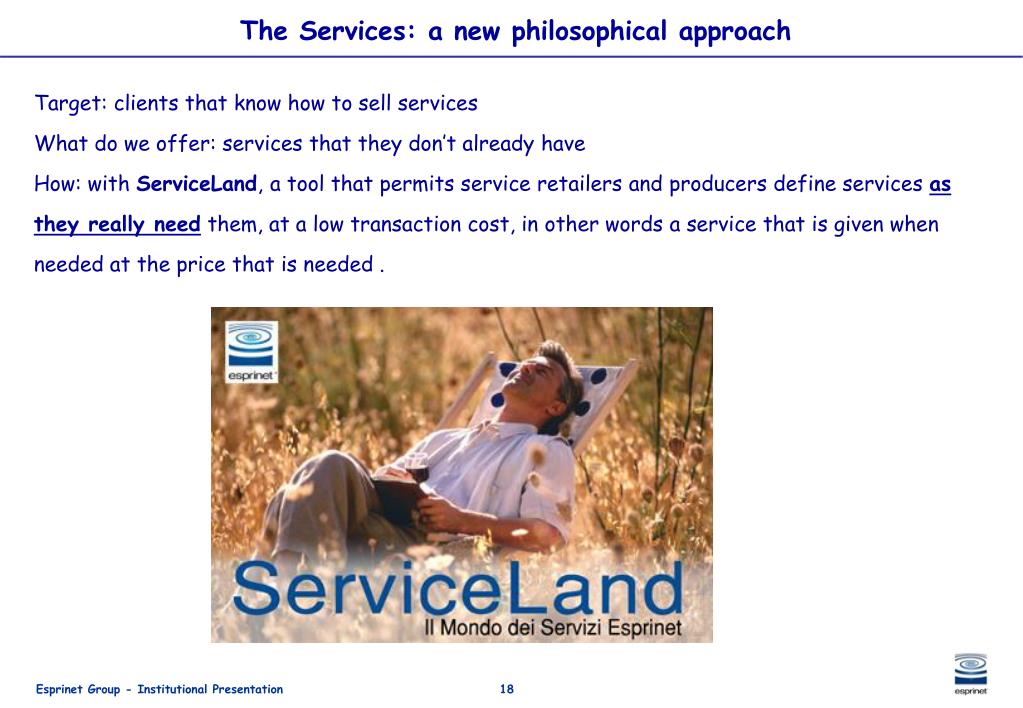 The Services: a new philosophical approach

Target: clients that know how to sell services

What do we offer: services that they don't already have

How: with ServiceLand, a tool that permits service retailers and producers define services as they really need them, at a low transaction cost, in other words a service that is given when needed at the price that is needed .

esprinet

ServiceLand
Il Mondo dei Servizi Esprinet

Esprinet Group - Institutional Presentation

18

esprinet